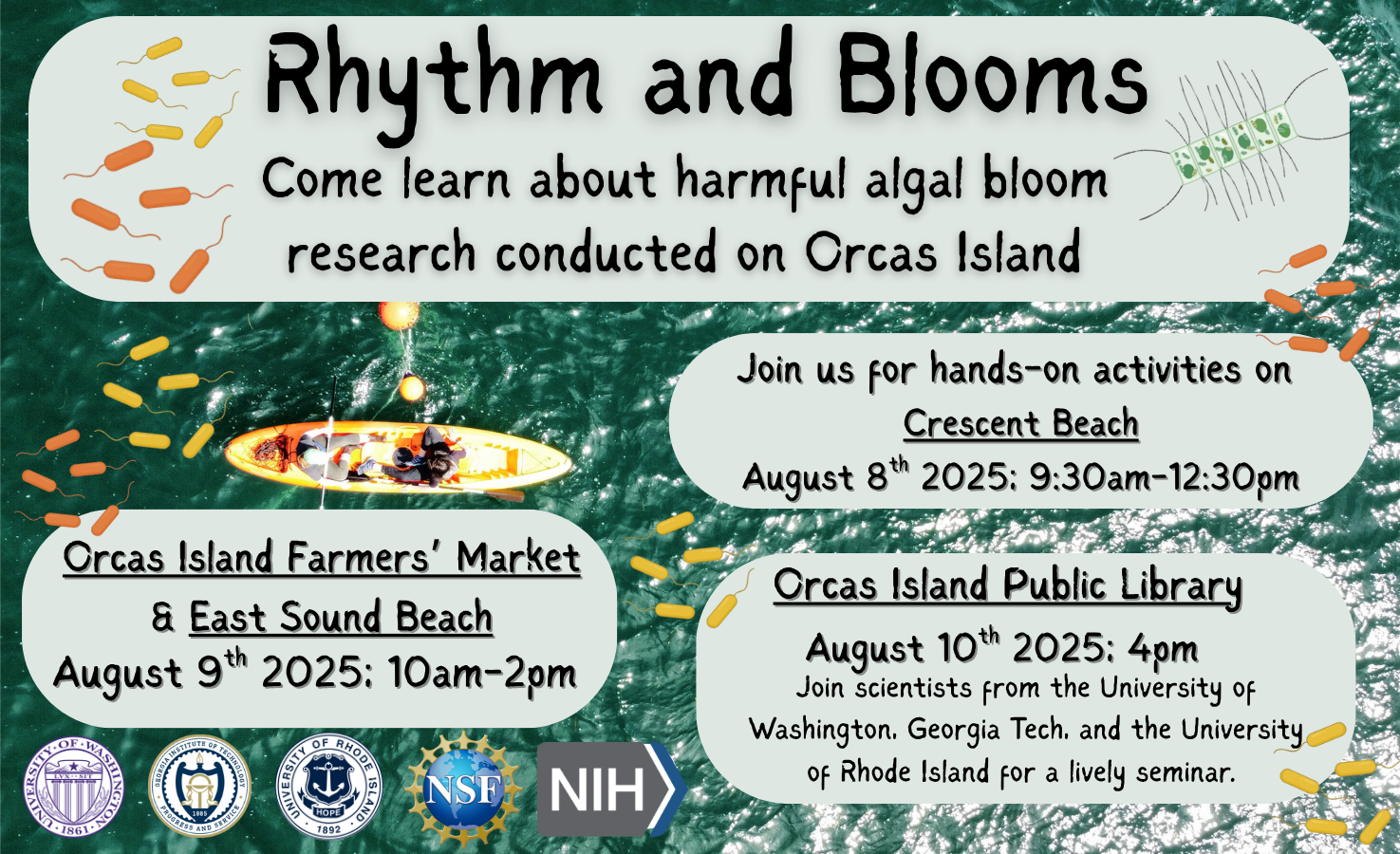 Rhythm and Blooms

Come learn about harmful algal bloom research conducted on Orcas Island

Join us for hands-on activities on Crescent Beach

August 8$^{th}$ 2025: 9:30am-12:30pm

Orcas Island Farmers' Market & East Sound Beach

August 9$^{th}$ 2025: 10am-2pm

Orcas Island Public Library

August 10$^{th}$ 2025: 4pm

Join scientists from the University of Washington, Georgia Tech, and the University of Rhode Island for a lively seminar.

UNIVERSITY OF WASHINGTON 1861

GEORGIA INSTITUTE OF TECHNOLOGY PROGRESS AND SERVICE 1885

UNIVERSITY OF RHODE ISLAND HOPE 1892

NSF

NIH